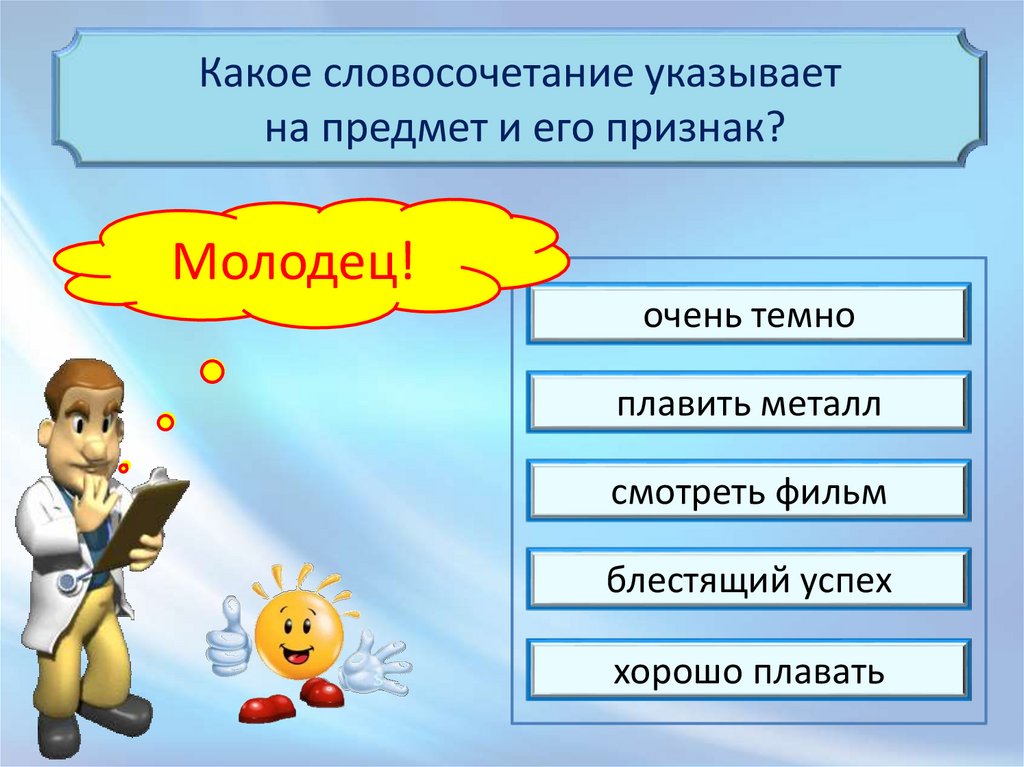 Какое словосочетание указывает на предмет и его признак?

Молодец!

очень темно

плавить металл

смотреть фильм

блестящий успех

хорошо плавать